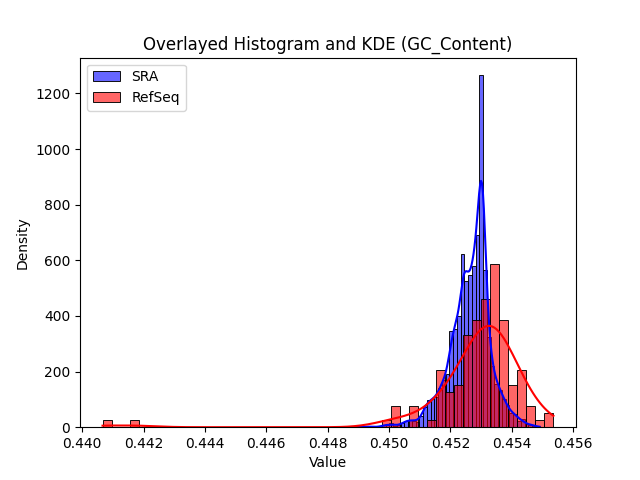 Overlayed Histogram and KDE (GC_Content)

SRA
RefSeq

Density

1200
1000
800
600
400
200
0

0.440 0.442 0.444 0.446 0.448 0.450 0.452 0.454 0.456

Value